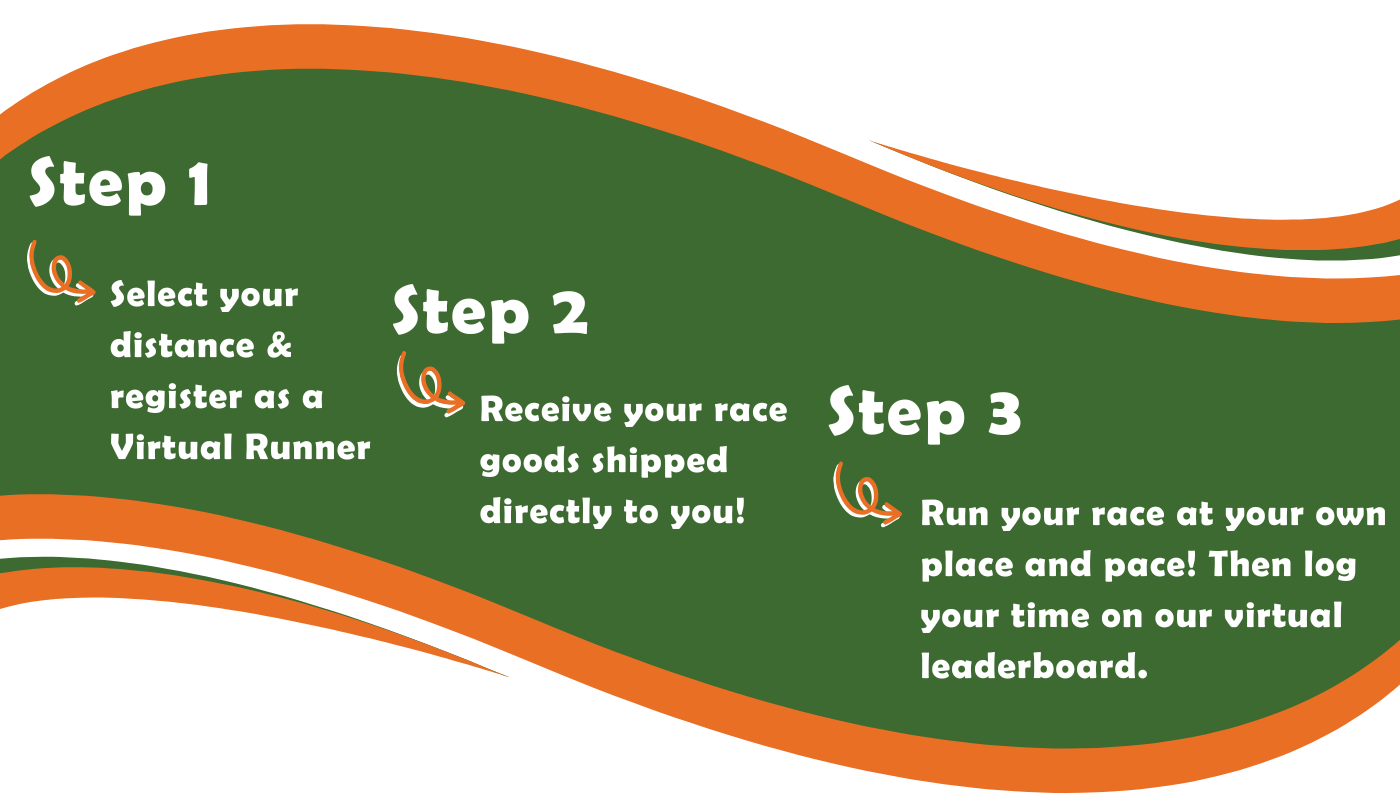 Step 1

Select your distance & register as a Virtual Runner

Step 2

Receive your race goods shipped directly to you!

Step 3

Run your race at your own place and pace! Then log your time on our virtual leaderboard.